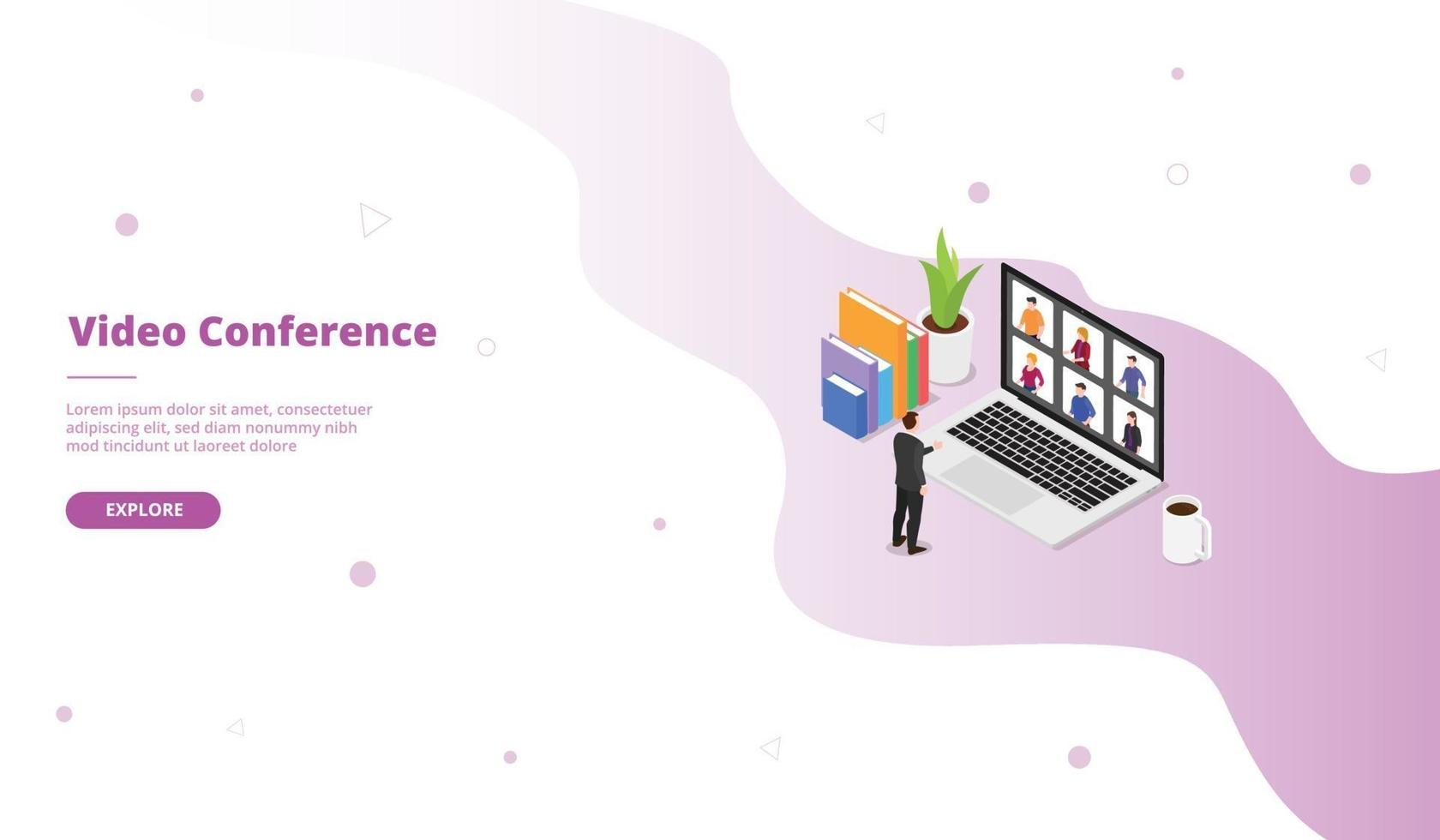 Video Conference

Lorem ipsum dolor sit amet, consectetuer adipiscing elit, sed diam nonummy nibh mod tincidunt ut laoreet dolore

EXPLORE